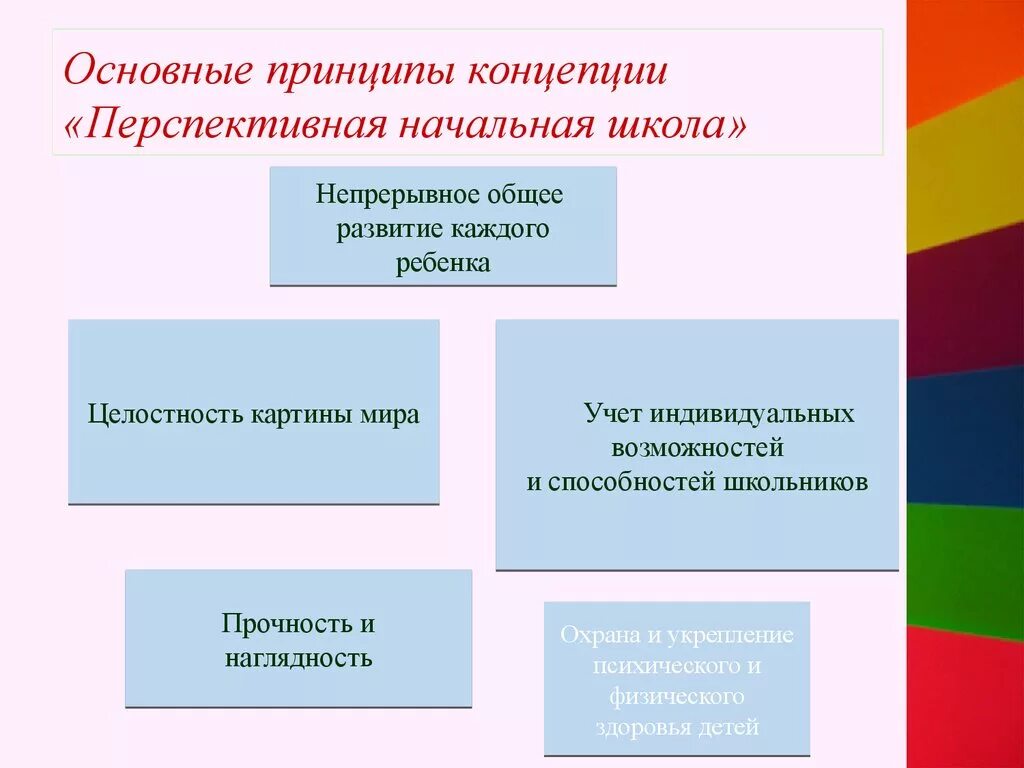 Основные принципы концепции «Перспективная начальная школа»

Непрерывное общее развитие каждого ребенка

Целостность картины мира

Учет индивидуальных возможностей и способностей школьников

Прочность и наглядность

Охрана и укрепление психического и физического здоровья детей